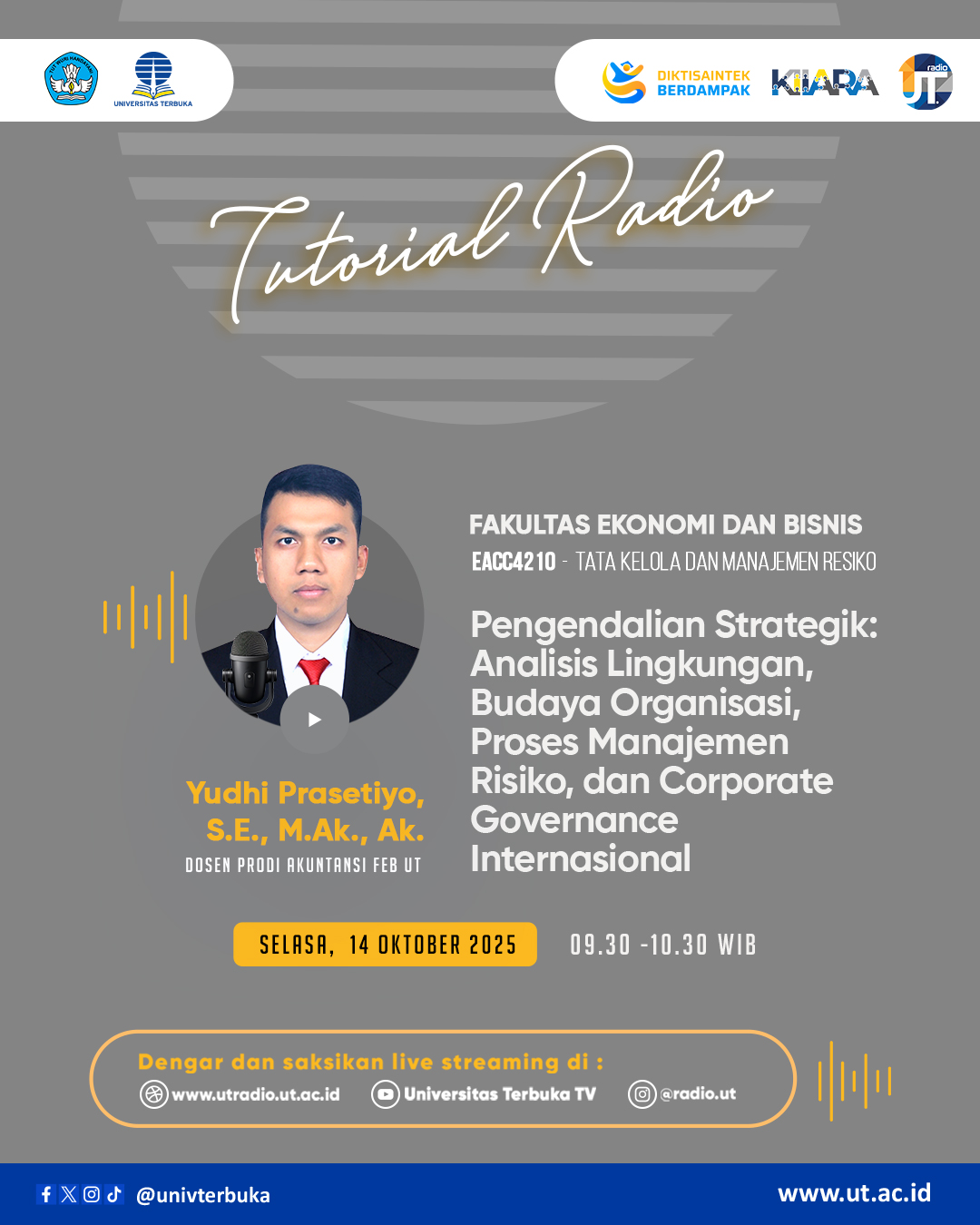 UNIVERSITAS TERBUKA

DIKTISAINTEK BERDAMPAK

KIARA

radio UT

Tutorial Radio

FAKULTAS EKONOMI DAN BISNIS

EACC4210 - TATA KELOLA DAN MANAJEMEN RESIKO

Pengendalian Strategik: Analisis Lingkungan, Budaya Organisasi, Proses Manajemen Risiko, dan Corporate Governance Internasional

Yudhi Prasetiyo, S.E., M.Ak., Ak.

DOSEN PRODI AKUNTANSI FEB UT

SELASA, 14 OKTOBER 2025

09.30 -10.30 WIB

Dengar dan saksikan live streaming di :

www.utradio.ut.ac.id

Universitas Terbuka TV

@radio.ut

@univterbuka

www.ut.ac.id